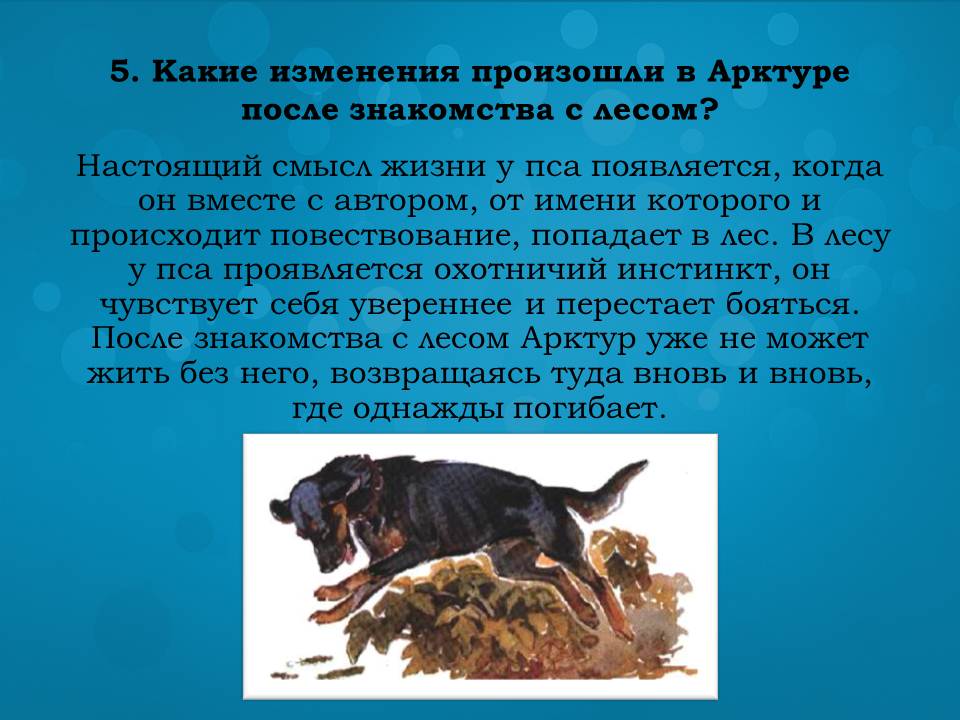 5. Какие изменения произошли в Арктуре после знакомства с лесом?

Настоящий смысл жизни у пса появляется, когда он вместе с автором, от имени которого и происходит повествование, попадает в лес. В лесу у пса проявляется охотничий инстинкт, он чувствует себя увереннее и перестает бояться. После знакомства с лесом Арктур уже не может жить без него, возвращаясь туда вновь и вновь, где однажды погибает.